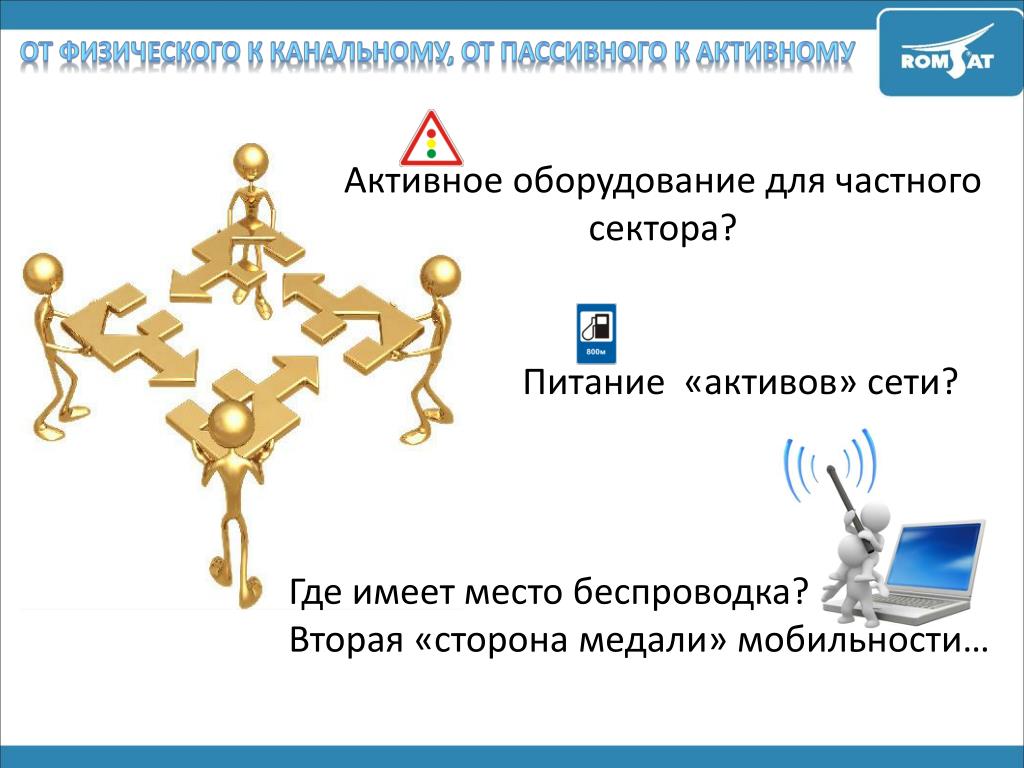 ОТ ФИЗИЧЕСКОГО К КАНАЛЬНОМУ, ОТ ПАССИВНОГО К АКТИВНОМУ

ROMSAT

Активное оборудование для частного сектора?

800м

Питание «активов» сети?

Где имеет место беспроводка?
Вторая «сторона медали» мобильности…